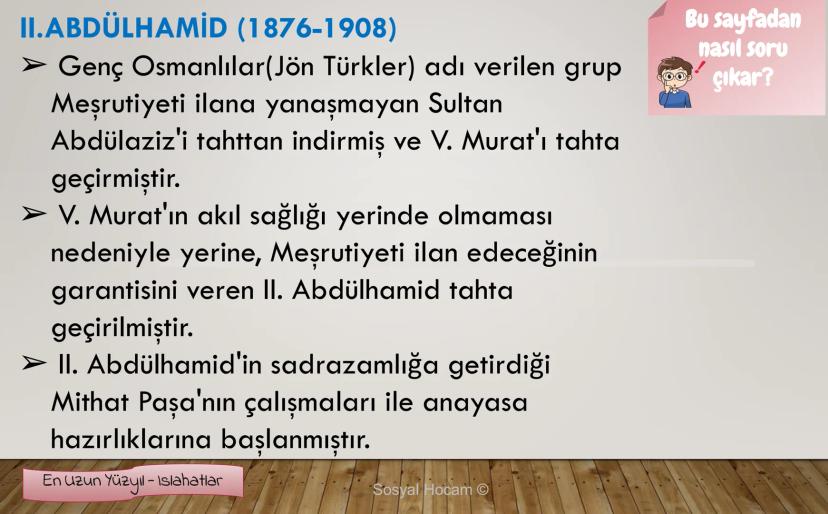 II.ABDÜLHAMİD (1876-1908)

Bu sayfadan nasıl soru çıkar?

➢ Genç Osmanlılar(Jön Türkler) adı verilen grup Meşrutiyeti ilana yanaşmayan Sultan Abdülaziz'i tahttan indirmiş ve V. Murat'ı tahta geçirmiştir.

➢ V. Murat'ın akıl sağlığı yerinde olmaması nedeniyle yerine, Meşrutiyeti ilan edeceğinin garantisini veren II. Abdülhamid tahta geçirilmiştir.

➢ II. Abdülhamid'in sadrazamlığa getirdiği Mithat Paşa'nın çalışmaları ile anayasa hazırlıklarına başlanmıştır.

En Uzun Yüzyıl - Islahatlar

Sosyal Hocam ©